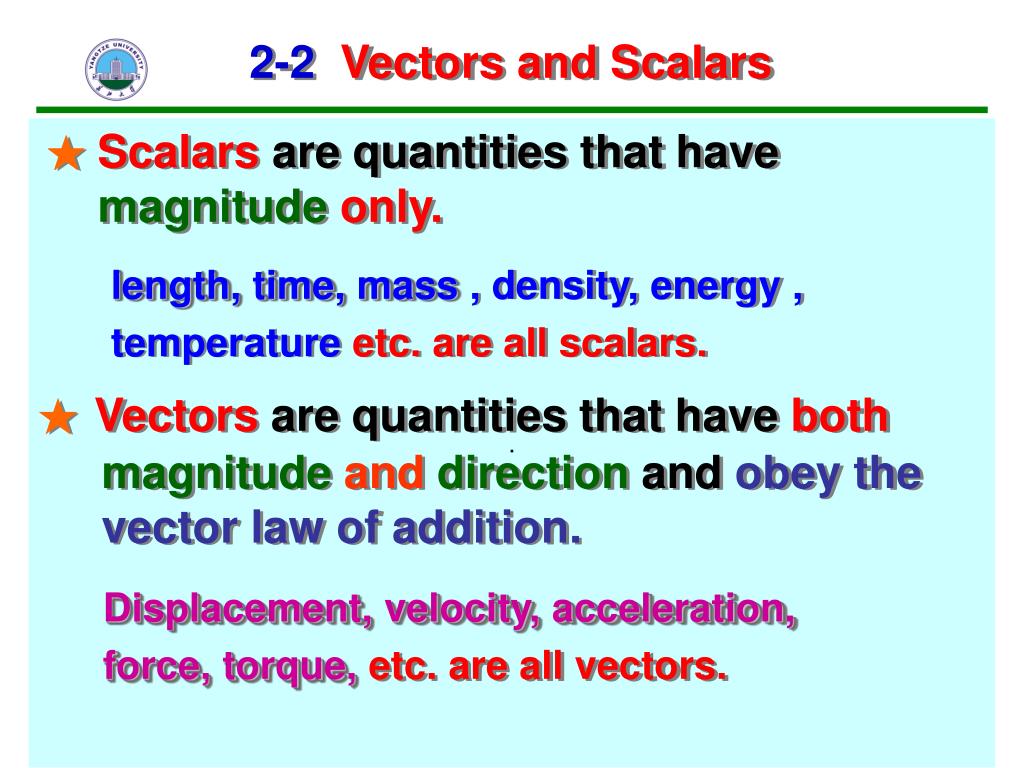 YANGTZE UNIVERSITY

2-2 Vectors and Scalars

★ Scalars are quantities that have magnitude only.

length, time, mass , density, energy , temperature etc. are all scalars.

★ Vectors are quantities that have both magnitude and direction and obey the vector law of addition.

Displacement, velocity, acceleration, force, torque, etc. are all vectors.